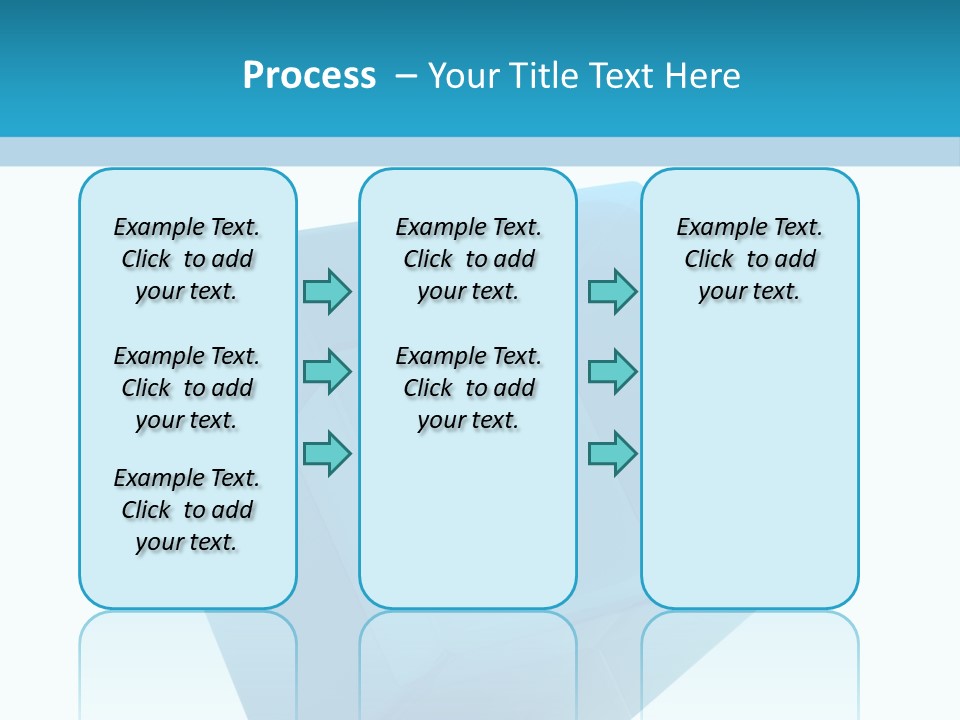 Process – Your Title Text Here

Example Text. Click to add your text.

Example Text. Click to add your text.

Example Text. Click to add your text.

Example Text. Click to add your text.

Example Text. Click to add your text.

Example Text. Click to add your text.